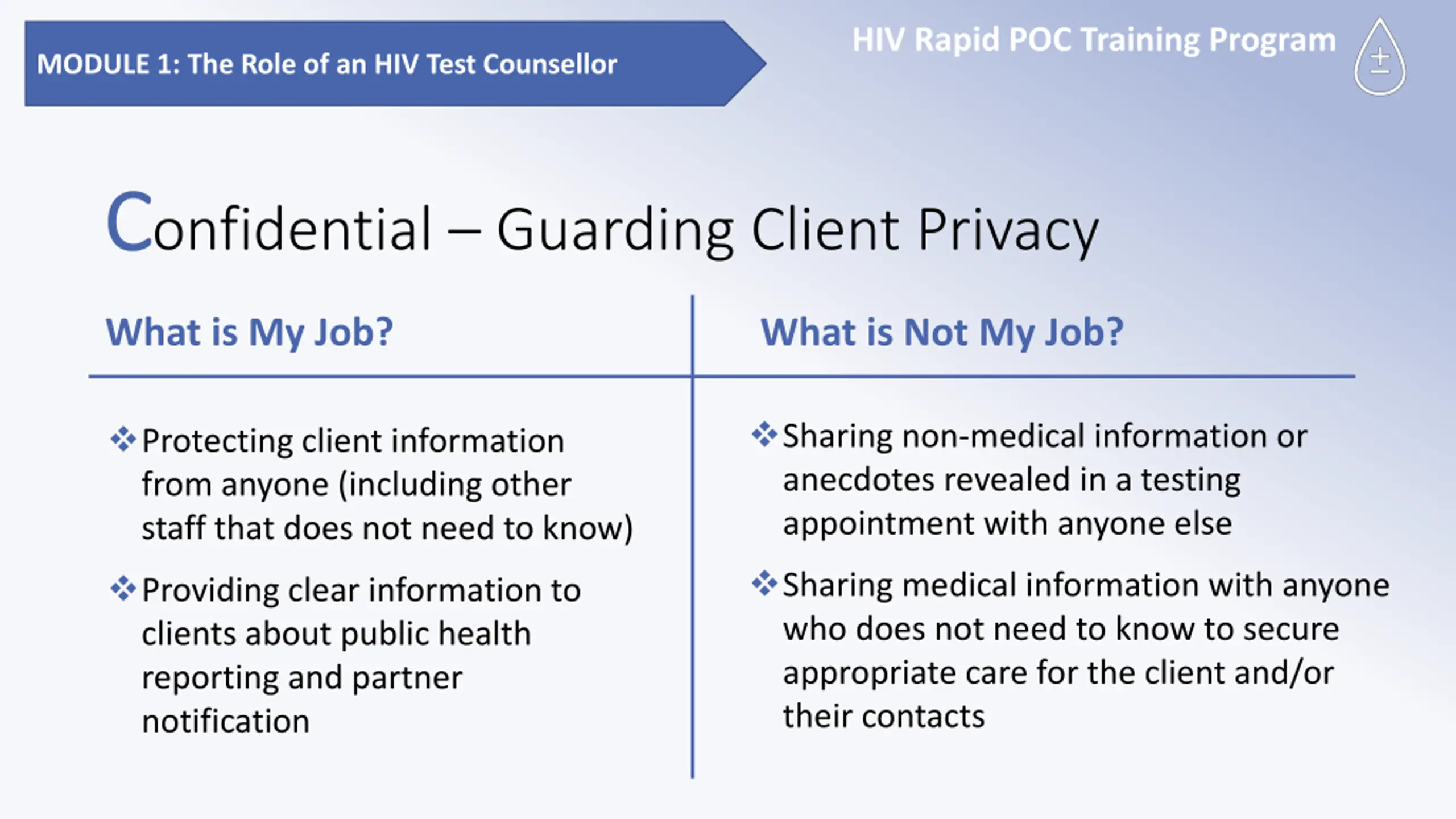 MODULE 1: The Role of an HIV Test Counsellor

HIV Rapid POC Training Program

Confidential – Guarding Client Privacy

What is My Job?

❖ Protecting client information from anyone (including other staff that does not need to know)

❖ Providing clear information to clients about public health reporting and partner notification

What is Not My Job?

❖ Sharing non-medical information or anecdotes revealed in a testing appointment with anyone else

❖ Sharing medical information with anyone who does not need to know to secure appropriate care for the client and/or their contacts